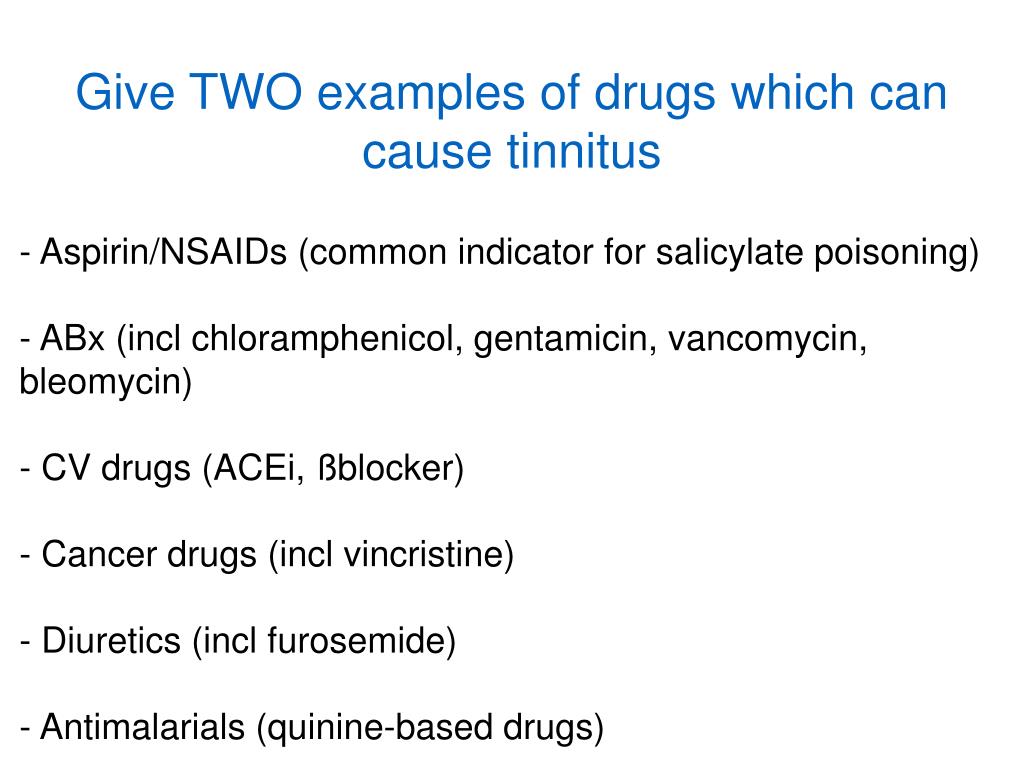 Give TWO examples of drugs which can cause tinnitus

- Aspirin/NSAIDs (common indicator for salicylate poisoning)

- ABx (incl chloramphenicol, gentamicin, vancomycin, bleomycin)

- CV drugs (ACEi, ßblocker)

- Cancer drugs (incl vincristine)

- Diuretics (incl furosemide)

- Antimalarials (quinine-based drugs)